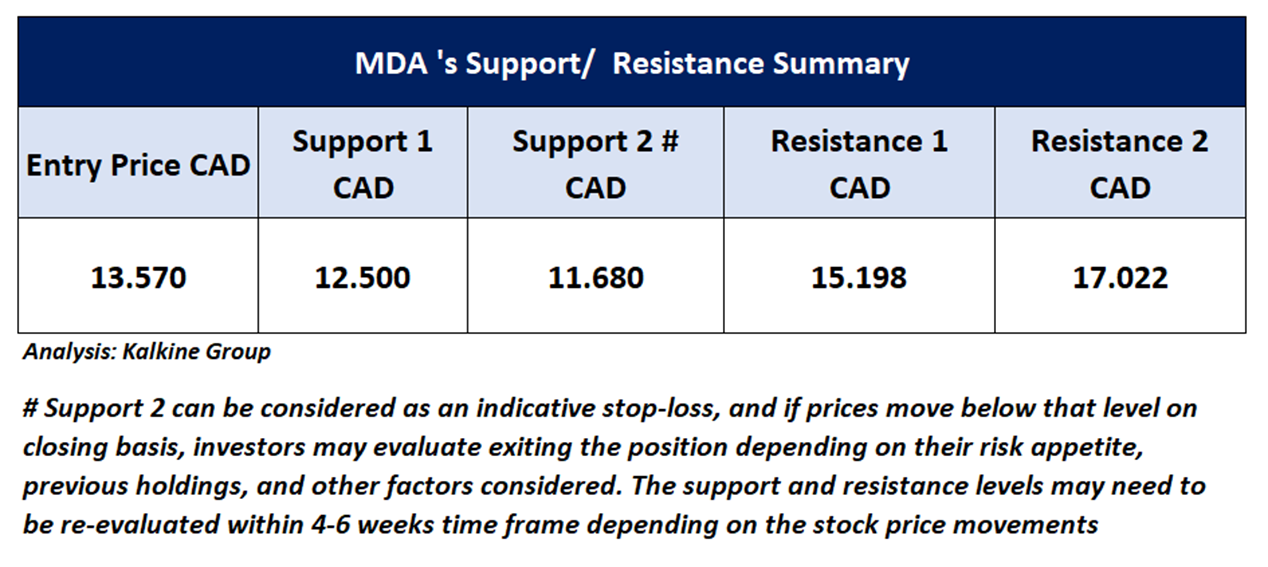 MDA 's Support/ Resistance Summary

| Entry Price CAD | Support 1 CAD | Support 2 # CAD | Resistance 1 CAD | Resistance 2 CAD |
|---|---|---|---|---|
| 13.570 | 12.500 | 11.680 | 15.198 | 17.022 |

Analysis: Kalkine Group

# Support 2 can be considered as an indicative stop-loss, and if prices move below that level on closing basis, investors may evaluate exiting the position depending on their risk appetite, previous holdings, and other factors considered. The support and resistance levels may need to be re-evaluated within 4-6 weeks time frame depending on the stock price movements